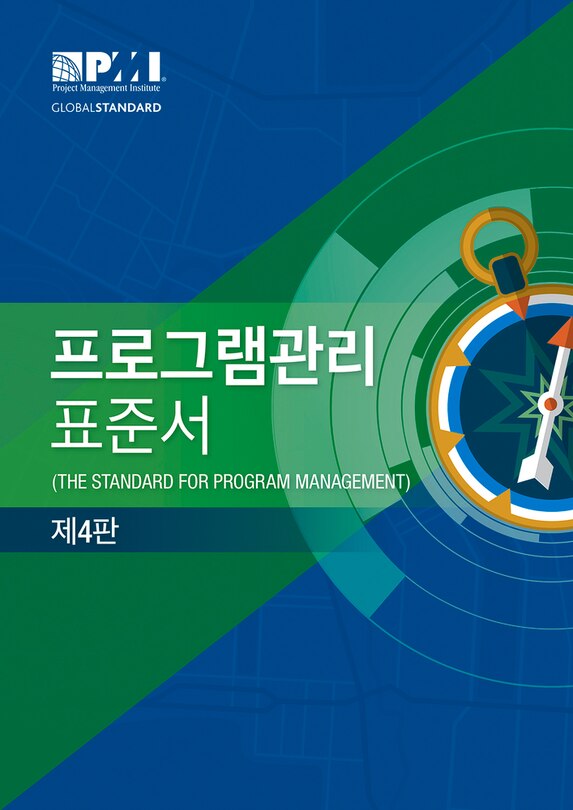 PMI®
Project Management Institute
GLOBALSTANDARD

프로그램관리
표준서

(THE STANDARD FOR PROGRAM MANAGEMENT)

제4판